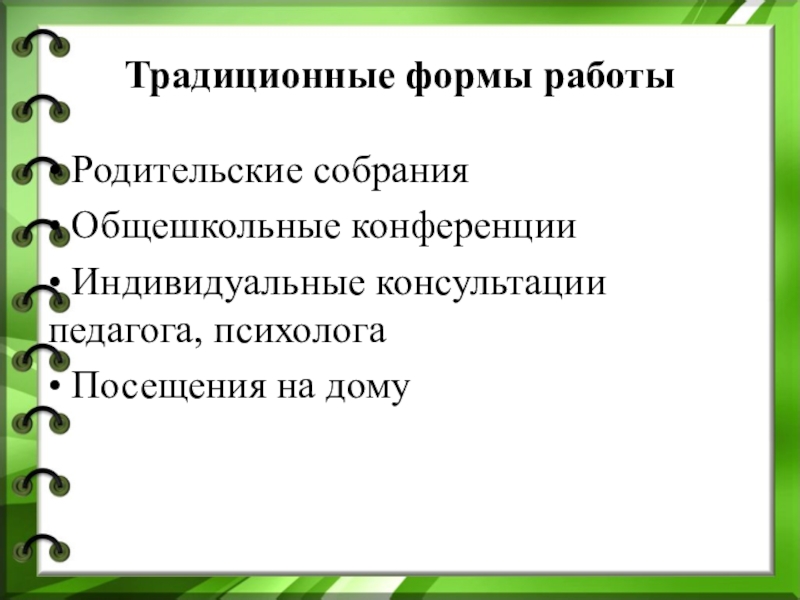 Традиционные формы работы

• Родительские собрания

• Общешкольные конференции

• Индивидуальные консультации педагога, психолога

• Посещения на дому